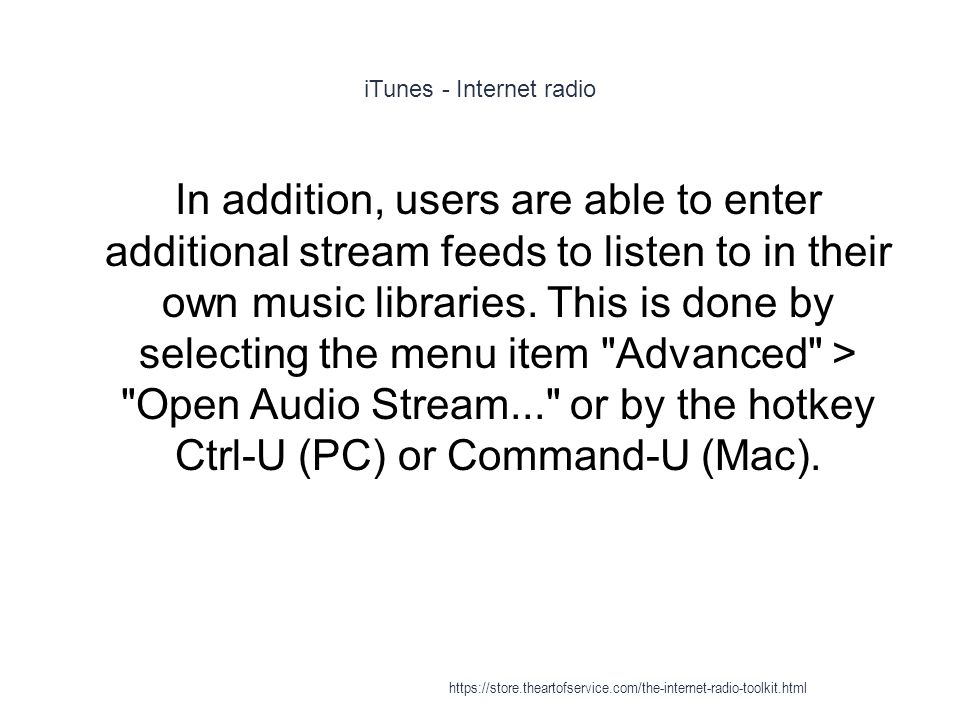 iTunes - Internet radio

In addition, users are able to enter additional stream feeds to listen to in their own music libraries. This is done by selecting the menu item "Advanced" > "Open Audio Stream..." or by the hotkey Ctrl-U (PC) or Command-U (Mac).

https://store.theartofservice.com/the-internet-radio-toolkit.html